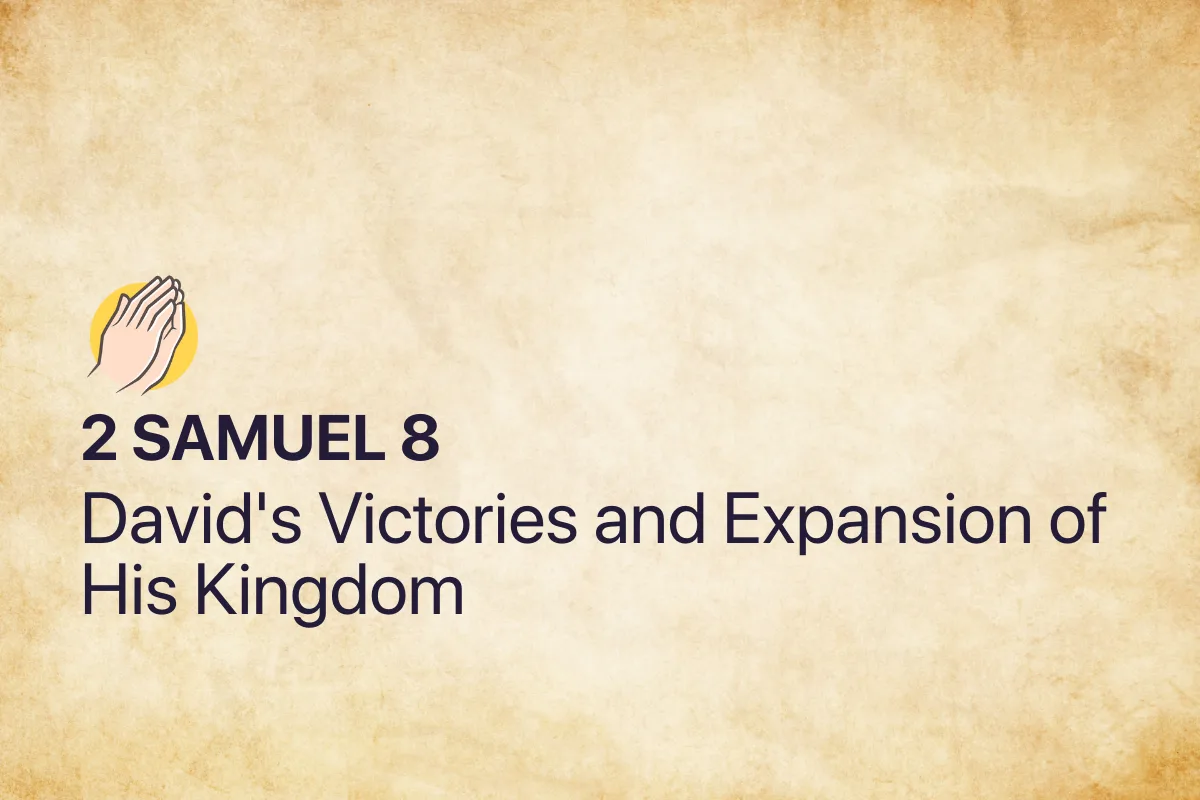 2 SAMUEL 8
David's Victories and Expansion of His Kingdom